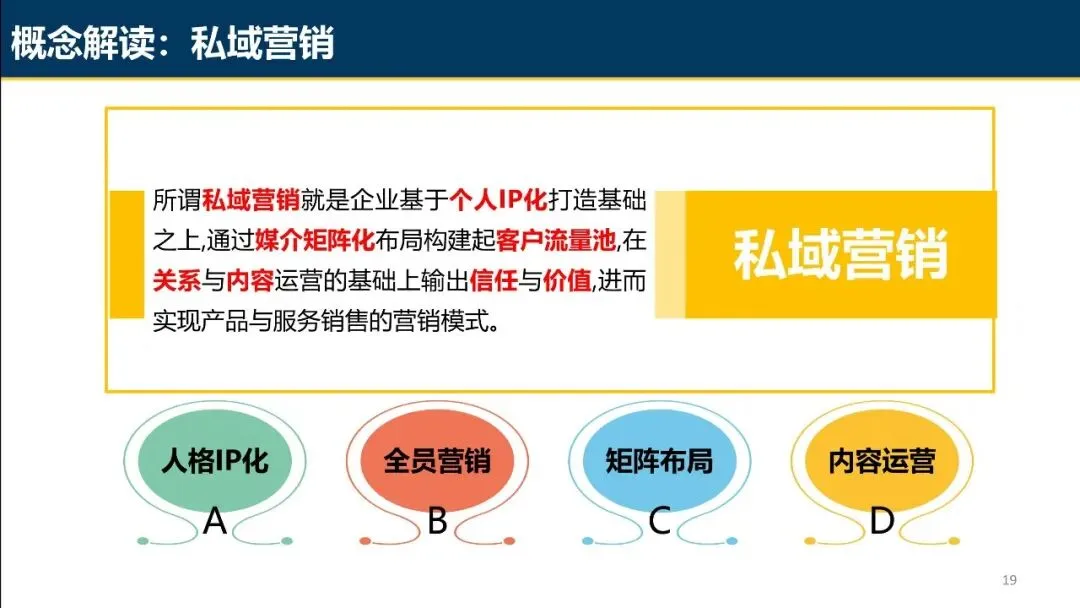 概念解读：私域营销

所谓私域营销就是企业基于个人IP化打造基础之上,通过媒介矩阵化布局构建起客户流量池,在关系与内容运营的基础上输出信任与价值,进而实现产品与服务销售的营销模式。

私域营销

人格IP化
A

全员营销
B

矩阵布局
C

内容运营
D

19